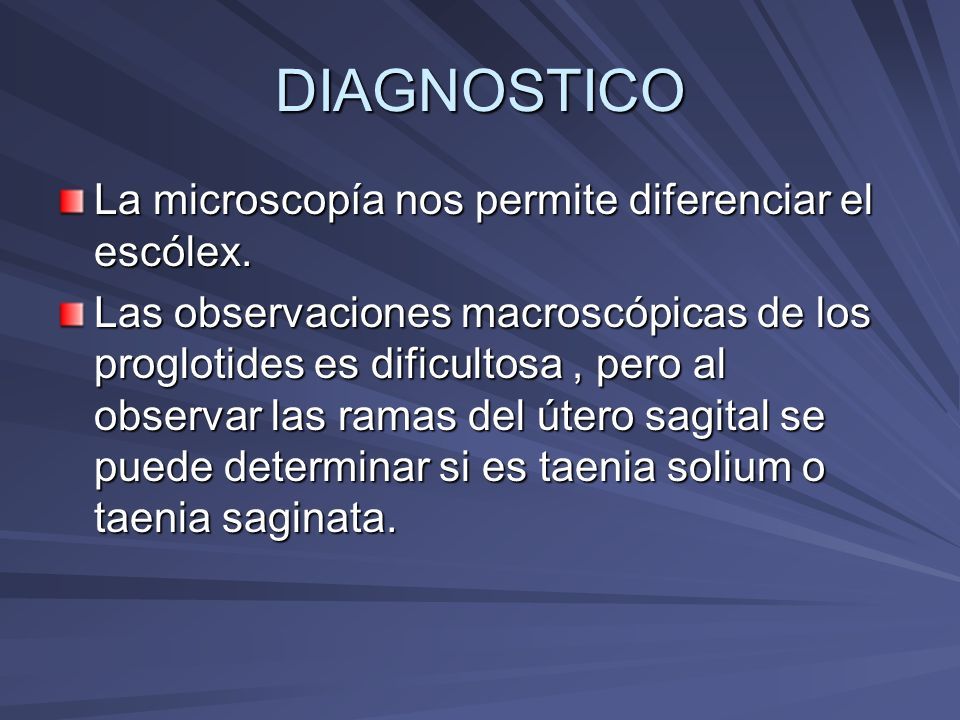 DIAGNOSTICO

La microscopía nos permite diferenciar el escólex.

Las observaciones macroscópicas de los proglotides es dificultosa , pero al observar las ramas del útero sagital se puede determinar si es taenia solium o taenia saginata.